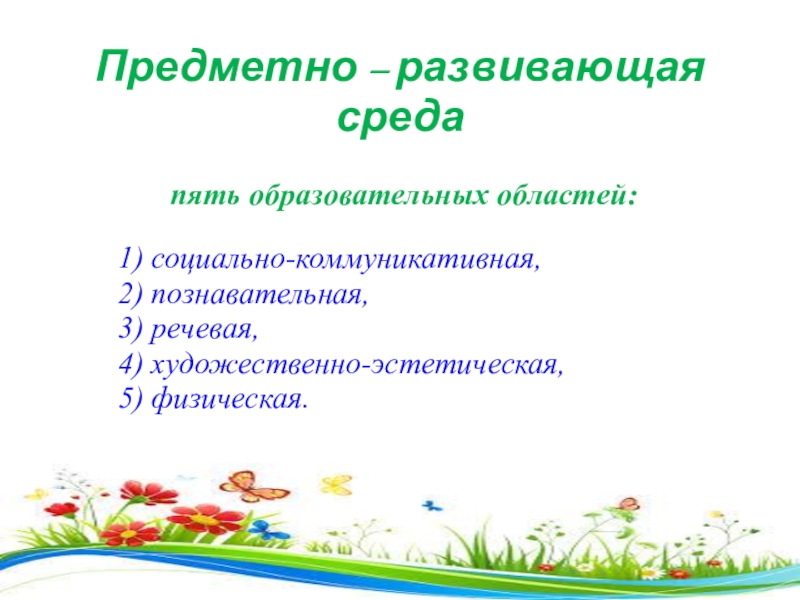 Предметно – развивающая среда

пять образовательных областей:

1) социально-коммуникативная,
2) познавательная,
3) речевая,
4) художественно-эстетическая,
5) физическая.